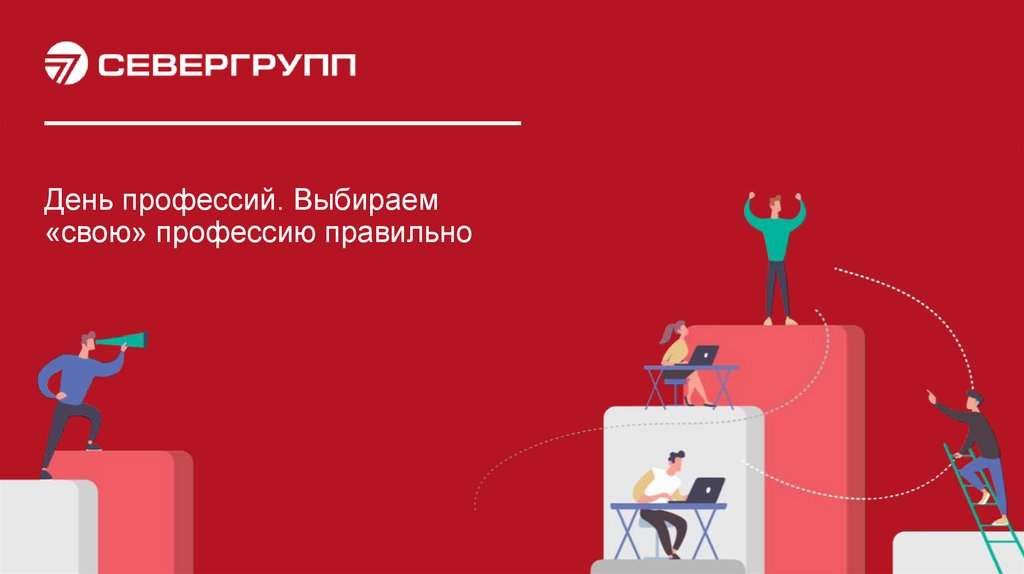 СЕВЕРГРУПП

День профессий. Выбираем «свою» профессию правильно